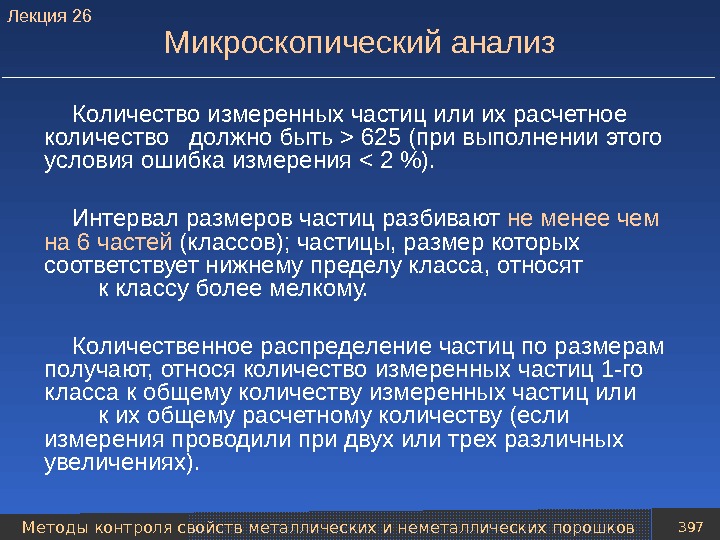 Лекция 26

Микроскопический анализ

Количество измеренных частиц или их расчетное количество должно быть > 625 (при выполнении этого условия ошибка измерения < 2 %).

Интервал размеров частиц разбивают не менее чем на 6 частей (классов); частицы, размер которых соответствует нижнему пределу класса, относят к классу более мелкому.

Количественное распределение частиц по размерам получают, относя количество измеренных частиц 1-го класса к общему количеству измеренных частиц или к их общему расчетному количеству (если измерения проводили при двух или трех различных увеличениях).

Методы контроля свойств металлических и неметаллических порошков

397